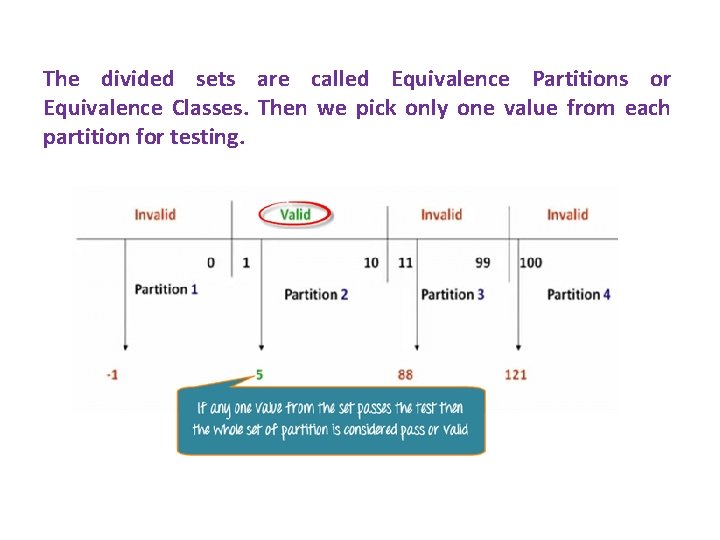 The divided sets are called Equivalence Partitions or Equivalence Classes. Then we pick only one value from each partition for testing.

Invalid

Valid

Invalid

Invalid

0 1

10 11

99 100

Partition 1

Partition 2

Partition 3

Partition 4

-1

5

88

121

If any one value from the set passes the test then the whole set of partition is considered pass or valid